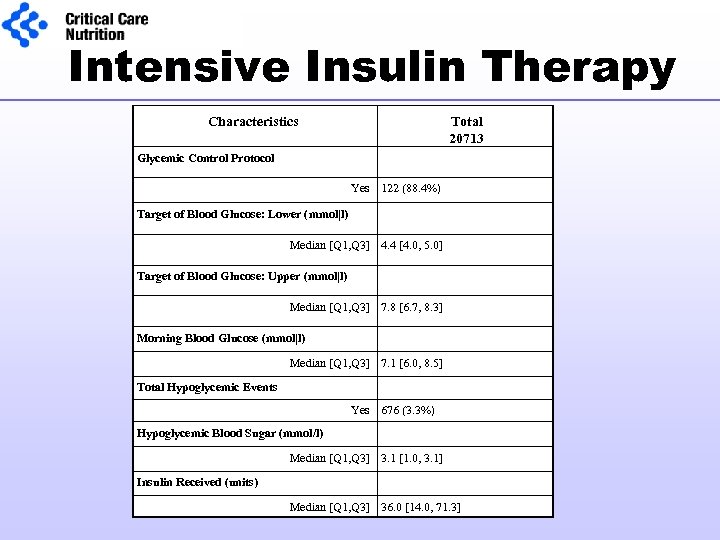 Critical Care Nutrition

Intensive Insulin Therapy

| Characteristics | Total 20713 |
|---|---|
| Glycemic Control Protocol | |
| Yes | 122 (88.4%) |
| Target of Blood Glucose: Lower (mmol\|l) | |
| Median [Q1,Q3] | 4.4 [4.0, 5.0] |
| Target of Blood Glucose: Upper (mmol\|l) | |
| Median [Q1,Q3] | 7.8 [6.7, 8.3] |
| Morning Blood Glucose (mmol\|l) | |
| Median [Q1,Q3] | 7.1 [6.0, 8.5] |
| Total Hypoglycemic Events | |
| Yes | 676 (3.3%) |
| Hypoglycemic Blood Sugar (mmol/l) | |
| Median [Q1,Q3] | 3.1 [1.0, 3.1] |
| Insulin Received (units) | |
| Median [Q1,Q3] | 36.0 [14.0, 71.3] |